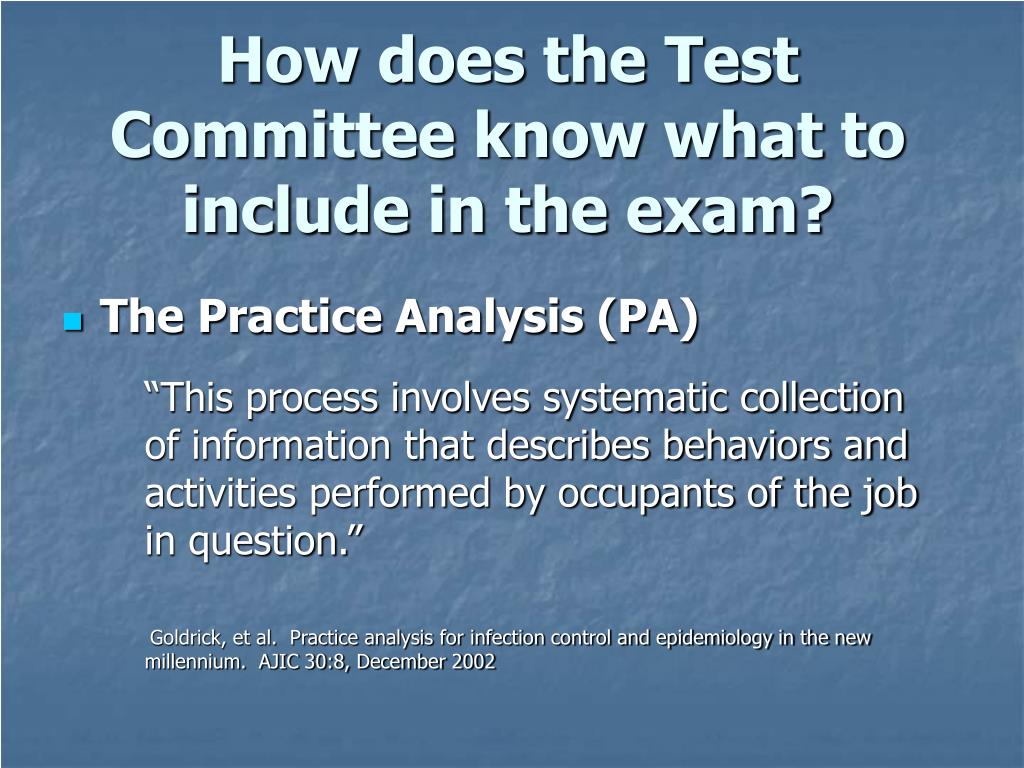 How does the Test Committee know what to include in the exam?

The Practice Analysis (PA)

“This process involves systematic collection of information that describes behaviors and activities performed by occupants of the job in question.”

Goldrick, et al.  Practice analysis for infection control and epidemiology in the new millennium.  AJIC 30:8, December 2002